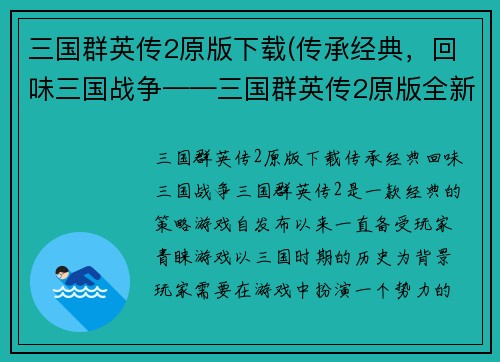 三国群英传2原版下载(传承经典，回味三国战争——三国群英传2原版全新

三国群英传2原版下载传承经典回味三国战争三国群英传2是一款经典的策略游戏自发布以来一直备受玩家青睐游戏以三国时期的历史为背景玩家需要在游戏中扮演一个势力的